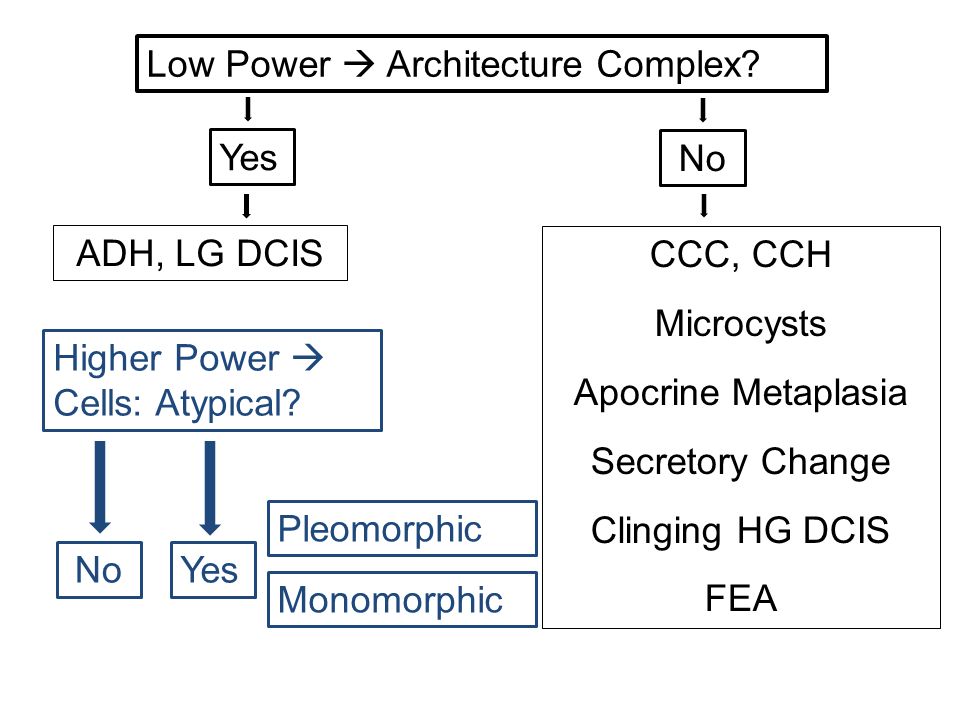 Low Power → Architecture Complex?

Yes

No

ADH, LG DCIS

CCC, CCH

Microcysts

Apocrine Metaplasia

Secretory Change

Clinging HG DCIS

FEA

Higher Power → Cells: Atypical?

No

Yes

Pleomorphic

Monomorphic